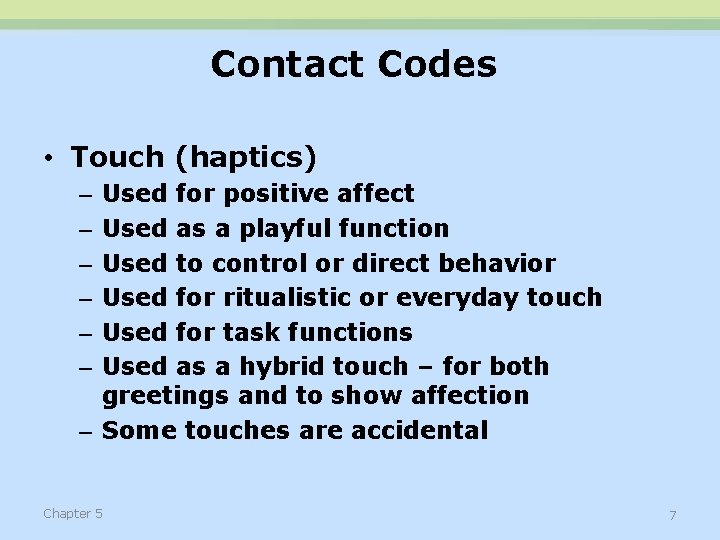 Contact Codes

• Touch (haptics)
– Used for positive affect
– Used as a playful function
– Used to control or direct behavior
– Used for ritualistic or everyday touch
– Used for task functions
– Used as a hybrid touch – for both greetings and to show affection
– Some touches are accidental

Chapter 5

7